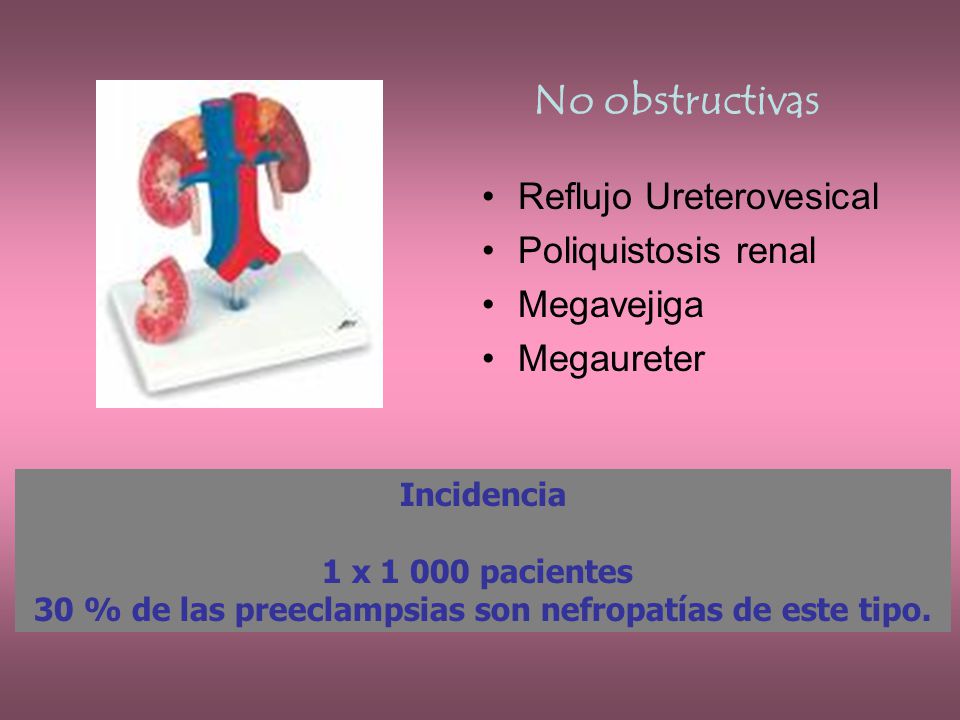 No obstructivas

• Reflujo Ureterovesical
• Poliquistosis renal
• Megavejiga
• Megaureter

Incidencia

1 x 1 000 pacientes
30 % de las preeclampsias son nefropatías de este tipo.